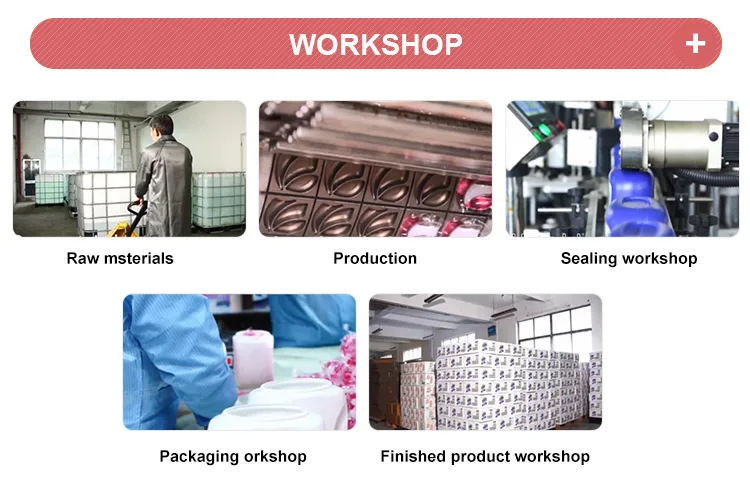 WORKSHOP

+

Raw msterials

Production

Sealing workshop

Packaging orkshop

Finished product workshop